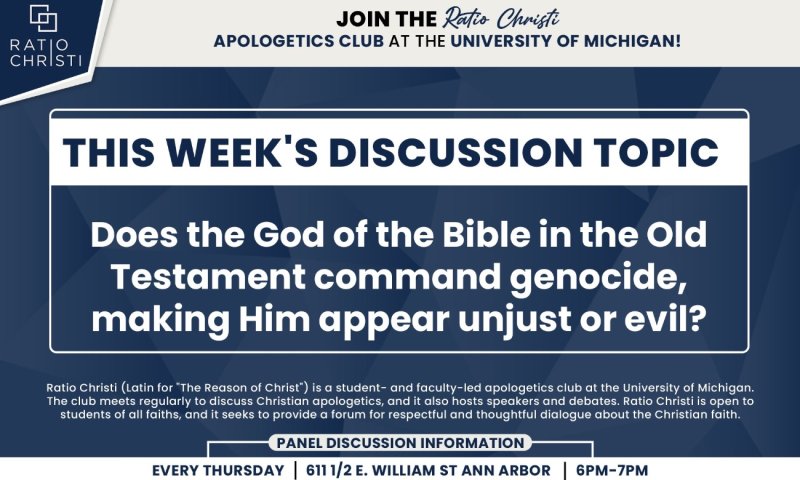 RATIO CHRISTI

JOIN THE Ratio Christi
APOLOGETICS CLUB AT THE UNIVERSITY OF MICHIGAN!

THIS WEEK'S DISCUSSION TOPIC

Does the God of the Bible in the Old Testament command genocide, making Him appear unjust or evil?

Ratio Christi (Latin for "The Reason of Christ") is a student- and faculty-led apologetics club at the University of Michigan. The club meets regularly to discuss Christian apologetics, and it also hosts speakers and debates. Ratio Christi is open to students of all faiths, and it seeks to provide a forum for respectful and thoughtful dialogue about the Christian faith.

PANEL DISCUSSION INFORMATION

EVERY THURSDAY | 611 1/2 E. WILLIAM ST ANN ARBOR | 6PM-7PM